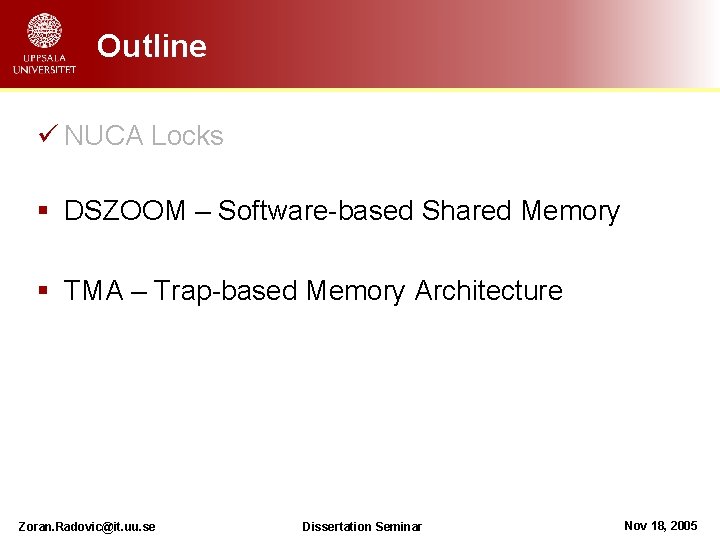 UPPSALA UNIVERSITET

Outline

✓ NUCA Locks

▪ DSZOOM – Software-based Shared Memory

▪ TMA – Trap-based Memory Architecture

Zoran.Radovic@it.uu.se Dissertation Seminar Nov 18, 2005